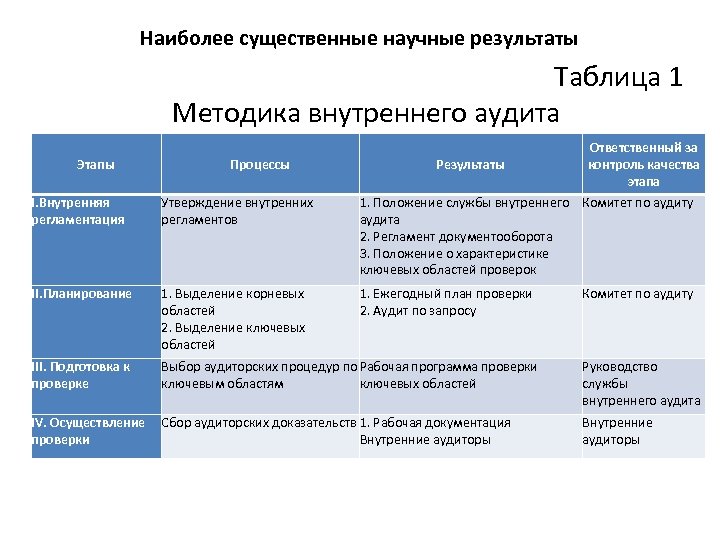 Наиболее существенные научные результаты

Таблица 1

Методика внутреннего аудита

| Этапы | Процессы | Результаты | Ответственный за контроль качества этапа |
|---|---|---|---|
| I.Внутренняя регламентация | Утверждение внутренних регламентов | 1. Положение службы внутреннего аудита 2. Регламент документооборота 3. Положение о характеристике ключевых областей проверок | Комитет по аудиту |
| II.Планирование | 1. Выделение корневых областей 2. Выделение ключевых областей | 1. Ежегодный план проверки 2. Аудит по запросу | Комитет по аудиту |
| III. Подготовка к проверке | Выбор аудиторских процедур по ключевым областям | Рабочая программа проверки ключевых областей | Руководство службы внутреннего аудита |
| IV. Осуществление проверки | Сбор аудиторских доказательств | 1. Рабочая документация Внутренние аудиторы | Внутренние аудиторы |